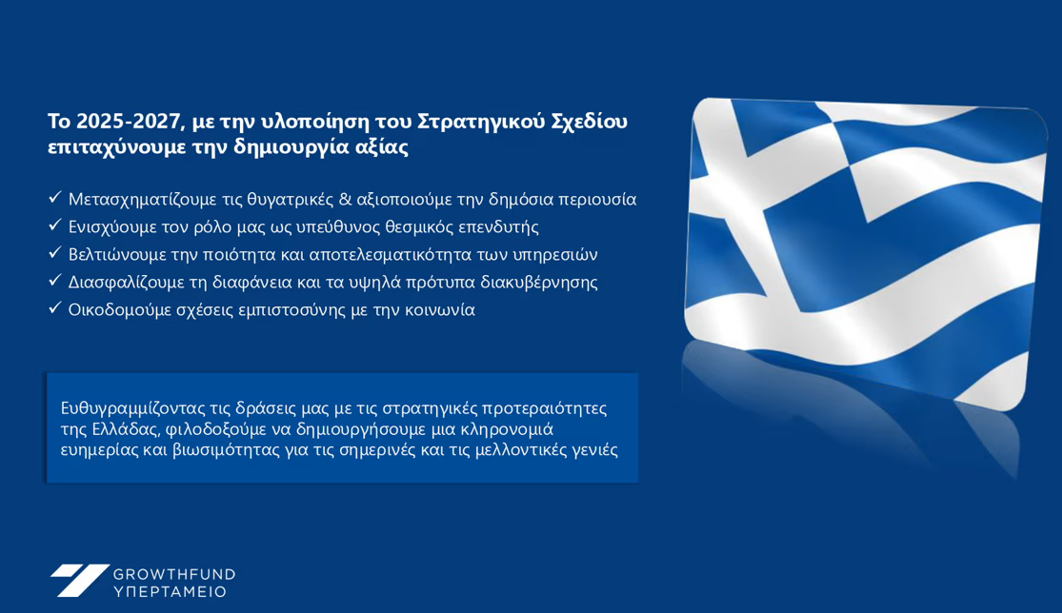 Το 2025-2027, με την υλοποίηση του Στρατηγικού Σχεδίου επιταχύνουμε την δημιουργία αξίας

✓ Μετασχηματίζουμε τις θυγατρικές & αξιοποιούμε την δημόσια περιουσία
✓ Ενισχύουμε τον ρόλο μας ως υπεύθυνος θεσμικός επενδυτής
✓ Βελτιώνουμε την ποιότητα και αποτελεσματικότητα των υπηρεσιών
✓ Διασφαλίζουμε τη διαφάνεια και τα υψηλά πρότυπα διακυβέρνησης
✓ Οικοδομούμε σχέσεις εμπιστοσύνης με την κοινωνία

Ευθυγραμμίζοντας τις δράσεις μας με τις στρατηγικές προτεραιότητες της Ελλάδας, φιλοδοξούμε να δημιουργήσουμε μια κληρονομιά ευημερίας και βιωσιμότητας για τις σημερινές και τις μελλοντικές γενιές

GROWTHFUND
ΥΠΕΡΤΑΜΕΙΟ